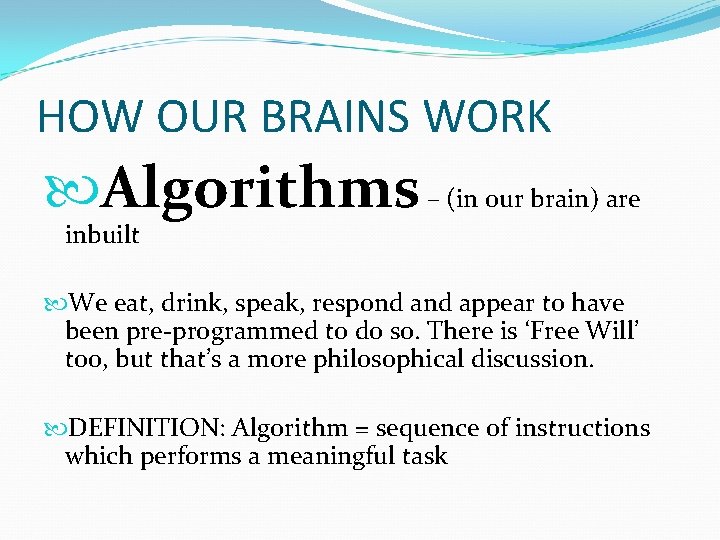 HOW OUR BRAINS WORK

Algorithms – (in our brain) are inbuilt

We eat, drink, speak, respond and appear to have been pre-programmed to do so. There is ‘Free Will’ too, but that’s a more philosophical discussion.

DEFINITION: Algorithm = sequence of instructions which performs a meaningful task